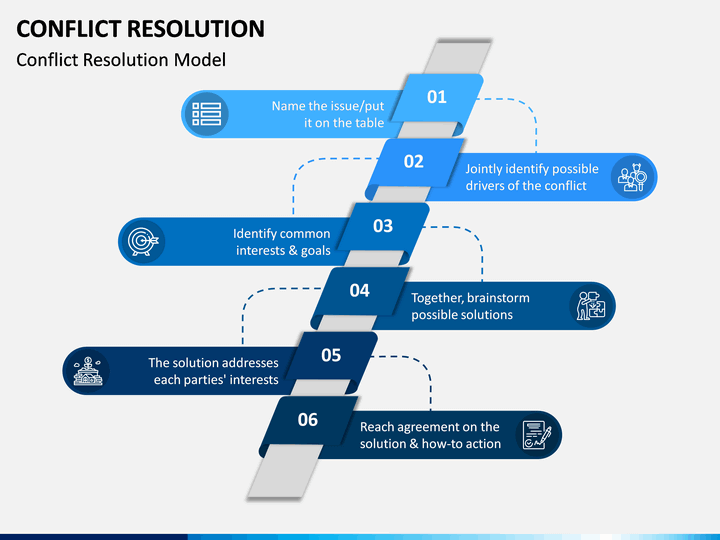 CONFLICT RESOLUTION

Conflict Resolution Model

01
Name the issue/put it on the table

02
Jointly identify possible drivers of the conflict

03
Identify common interests & goals

04
Together, brainstorm possible solutions

05
The solution addresses each parties' interests

06
Reach agreement on the solution & how-to action